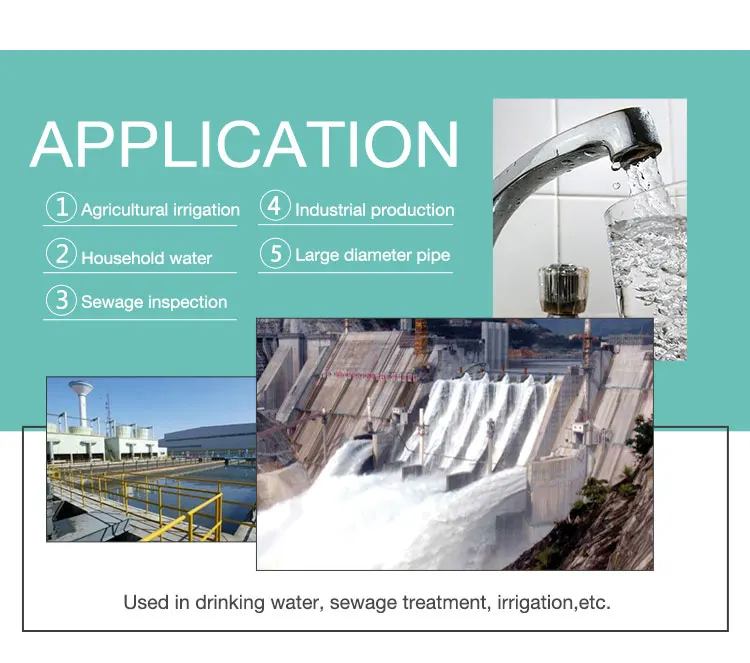 APPLICATION

① Agricultural irrigation

② Household water

③ Sewage inspection

④ Industrial production

⑤ Large diameter pipe

Used in drinking water, sewage treatment, irrigation,etc.